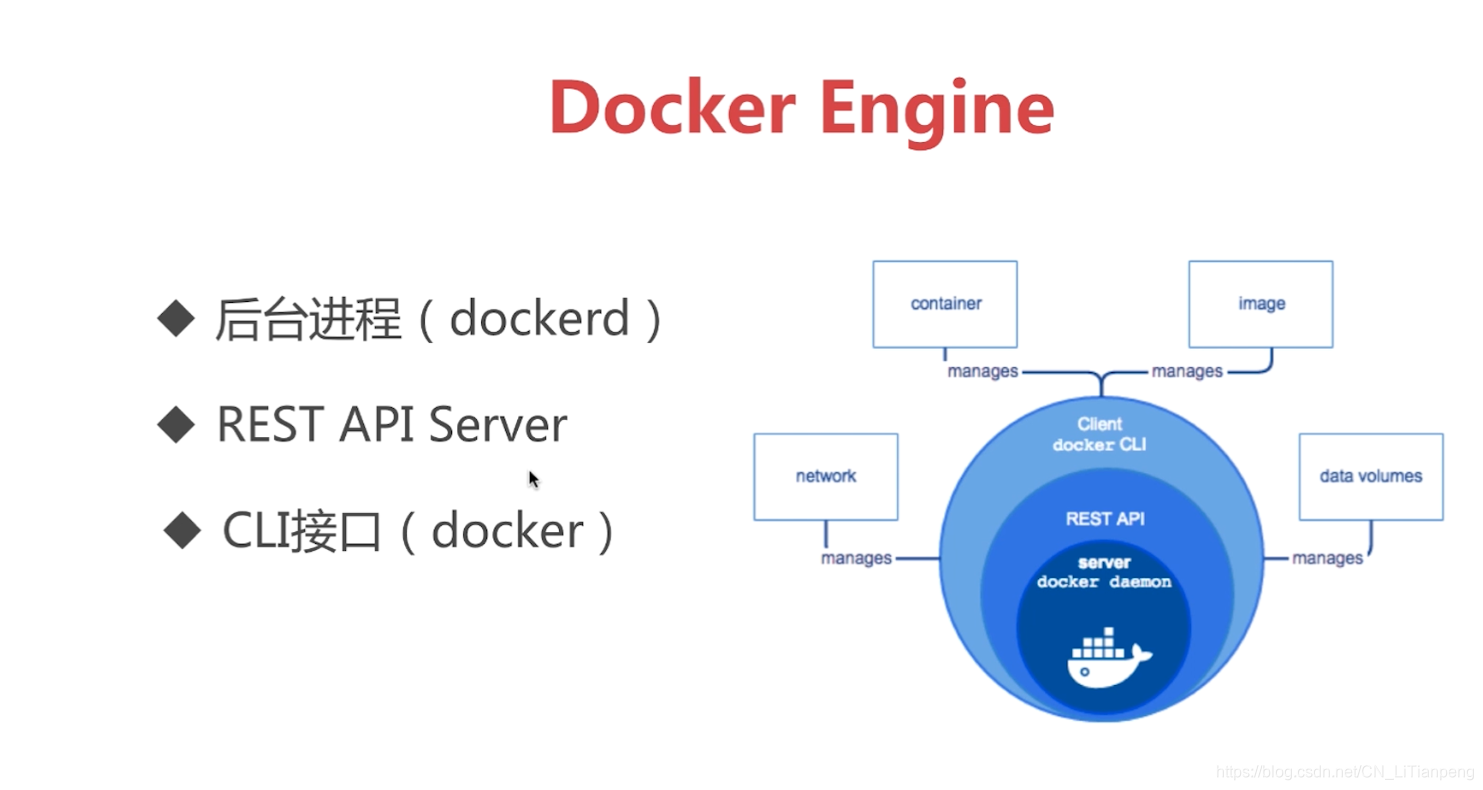 Docker Engine

◆ 后台进程（dockerd）

◆ REST API Server

◆ CLI接口（docker）

container

image

manages

manages

Client
docker CLI

network

data volumes

REST API

manages

manages

server
docker daemon

https://blog.csdn.net/CN_LITianpeng